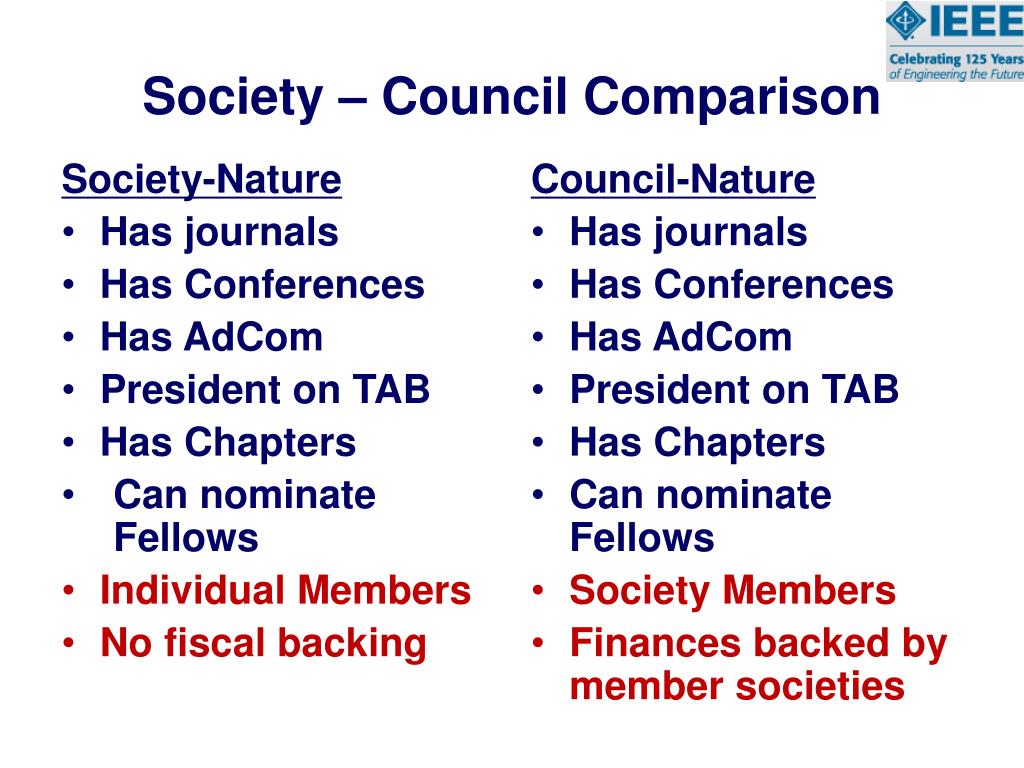 IEEE
Celebrating 125 Years of Engineering the Future

Society – Council Comparison

Society-Nature
• Has journals
• Has Conferences
• Has AdCom
• President on TAB
• Has Chapters
• Can nominate Fellows
• Individual Members
• No fiscal backing

Council-Nature
• Has journals
• Has Conferences
• Has AdCom
• President on TAB
• Has Chapters
• Can nominate Fellows
• Society Members
• Finances backed by member societies